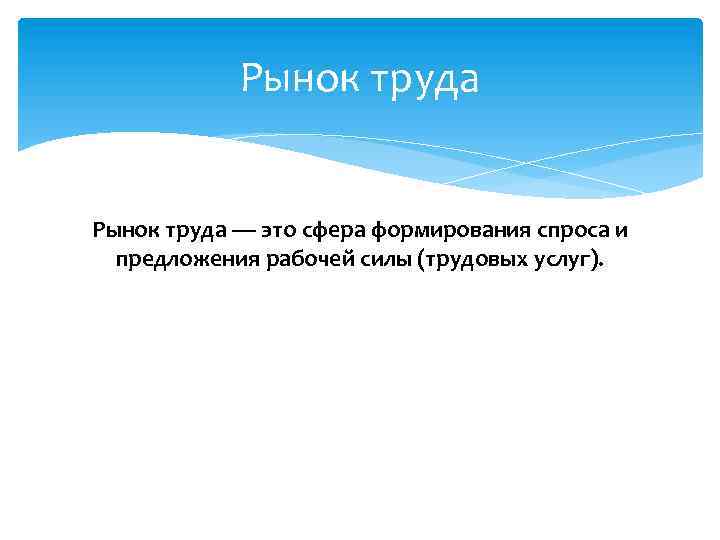 Рынок труда

Рынок труда — это сфера формирования спроса и предложения рабочей силы (трудовых услуг).